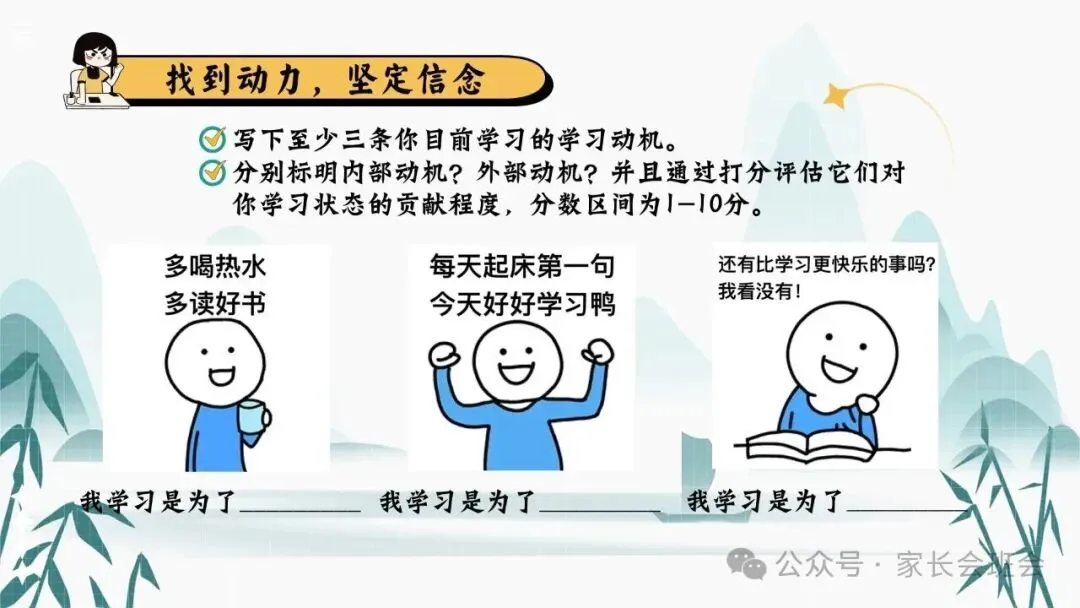 找到动力，坚定信念

写下至少三条你目前学习的学习动机。

分别标明内部动机？外部动机？并且通过打分评估它们对你学习状态的贡献程度，分数区间为1—10分。

多喝热水
多读好书

每天起床第一句
今天好好学习鸭

还有比学习更快乐的事吗？
我看没有！

我学习是为了________ 我学习是为了________ 我学习是为了________

公众号 · 家长会班会